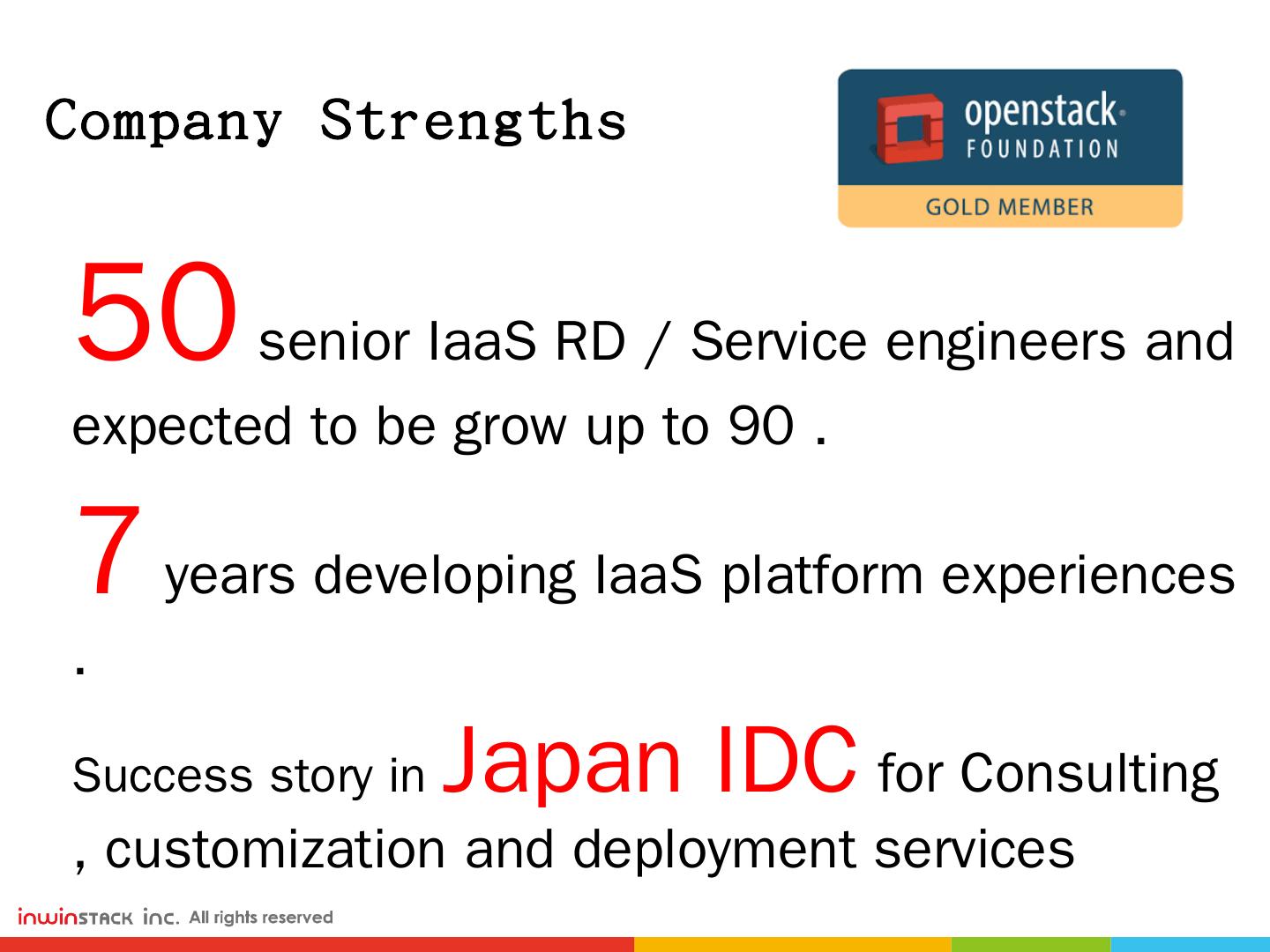 Company Strengths

openstack FOUNDATION

GOLD MEMBER

50 senior IaaS RD / Service engineers and expected to be grow up to 90 .

7 years developing IaaS platform experiences .

Success story in Japan IDC for Consulting , customization and deployment services

inwinSTACK inc. All rights reserved